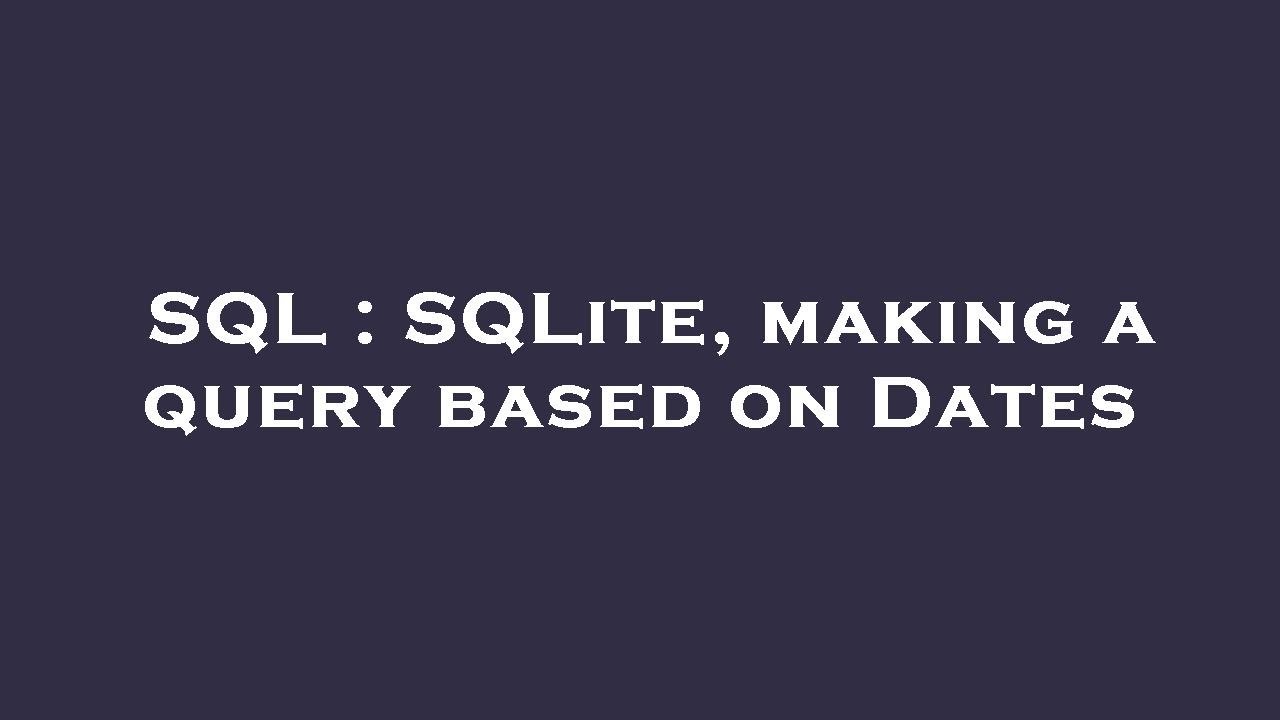 SQL : SQLite, making a query based on Dates